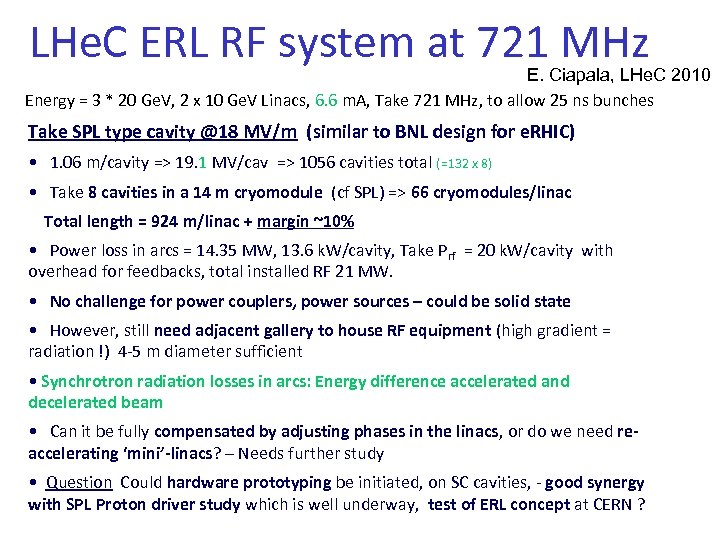 LHeC ERL RF system at 721 MHz

E. Ciapala, LHeC 2010

Energy = 3 * 20 GeV, 2 x 10 GeV Linacs, 6.6 mA, Take 721 MHz, to allow 25 ns bunches

Take SPL type cavity @18 MV/m (similar to BNL design for eRHIC)

• 1.06 m/cavity => 19.1 MV/cav => 1056 cavities total (=132 x 8)

• Take 8 cavities in a 14 m cryomodule (cf SPL) => 66 cryomodules/linac

Total length = 924 m/linac + margin ~10%

• Power loss in arcs = 14.35 MW, 13.6 kW/cavity, Take $P_{rf}$ = 20 kW/cavity with overhead for feedbacks, total installed RF 21 MW.

• No challenge for power couplers, power sources – could be solid state

• However, still need adjacent gallery to house RF equipment (high gradient = radiation !) 4-5 m diameter sufficient

• Synchrotron radiation losses in arcs: Energy difference accelerated and decelerated beam

• Can it be fully compensated by adjusting phases in the linacs, or do we need re-accelerating 'mini'-linacs? – Needs further study

• Question Could hardware prototyping be initiated, on SC cavities, - good synergy with SPL Proton driver study which is well underway, test of ERL concept at CERN ?